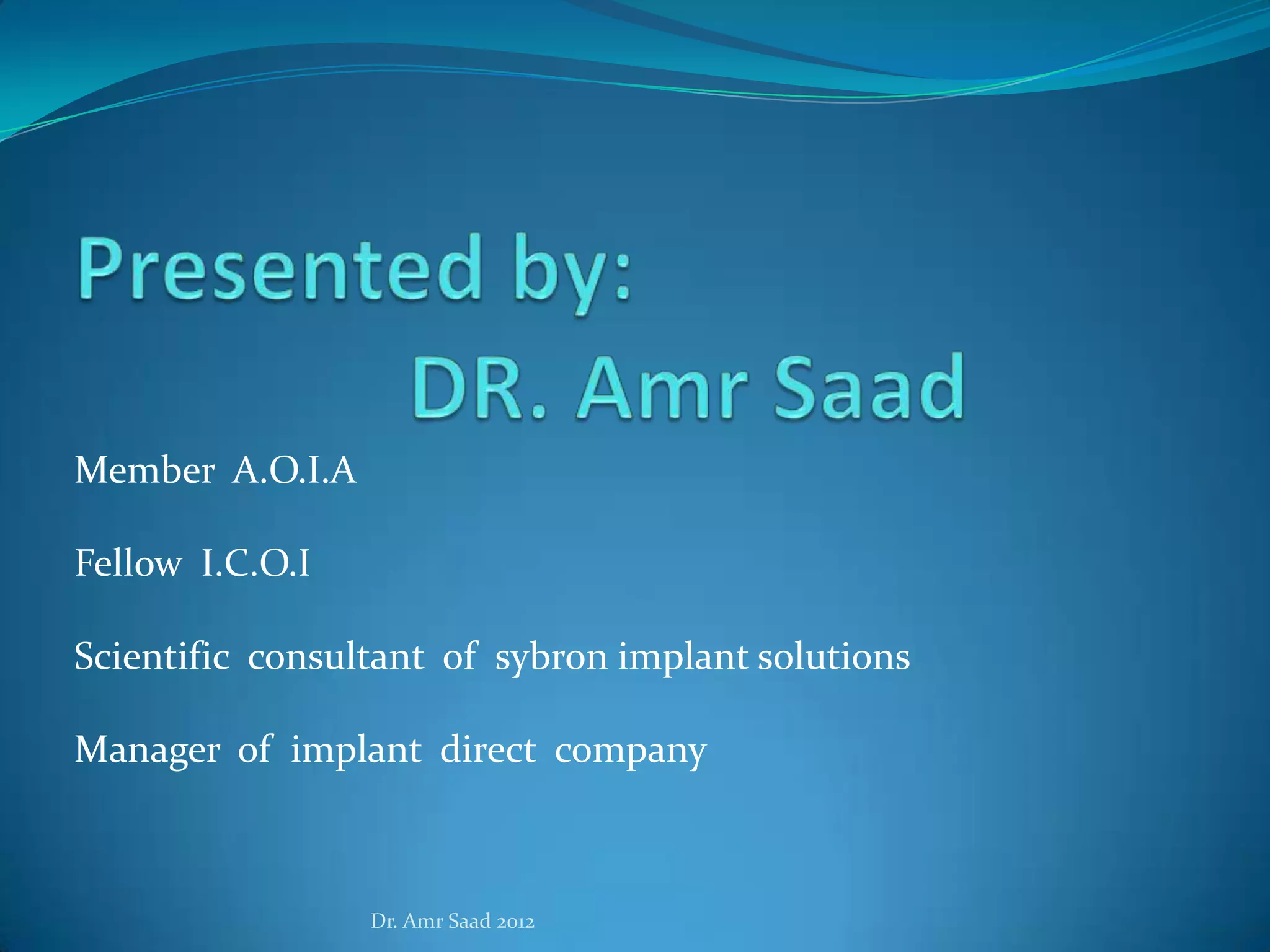 Presented by:
DR. Amr Saad

Member A.O.I.A

Fellow I.C.O.I

Scientific consultant of sybron implant solutions

Manager of implant direct company

Dr. Amr Saad 2012